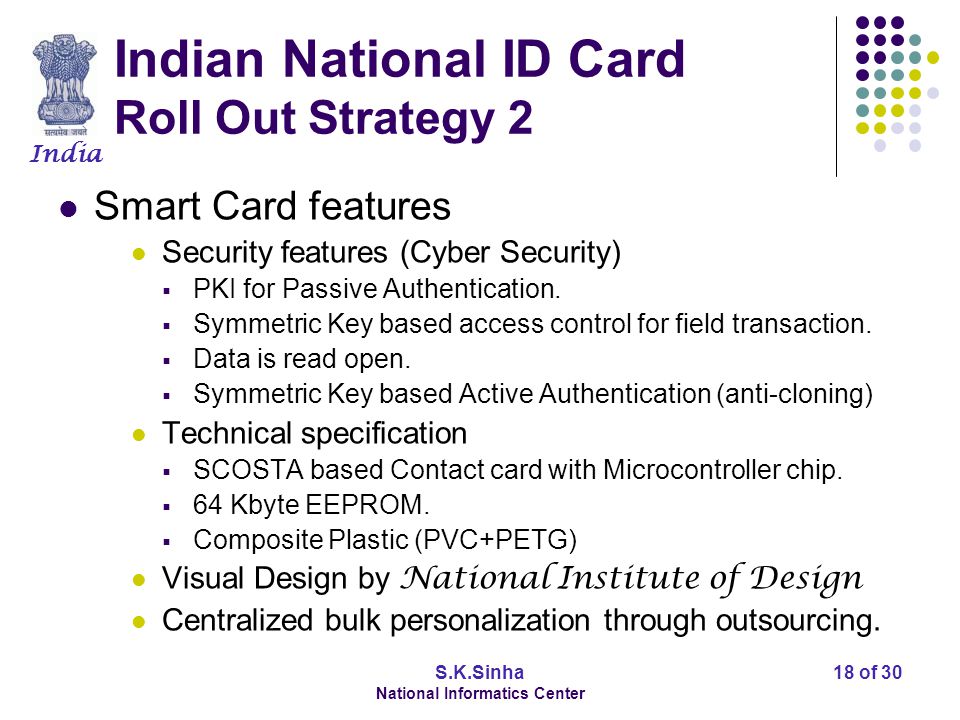 सत्यमेव जयते
India

Indian National ID Card
Roll Out Strategy 2

- Smart Card features
  - Security features (Cyber Security)
    - PKI for Passive Authentication.
    - Symmetric Key based access control for field transaction.
    - Data is read open.
    - Symmetric Key based Active Authentication (anti-cloning)
  - Technical specification
    - SCOSTA based Contact card with Microcontroller chip.
    - 64 Kbyte EEPROM.
    - Composite Plastic (PVC+PETG)
  - Visual Design by National Institute of Design
  - Centralized bulk personalization through outsourcing.

S.K.Sinha
National Informatics Center

18 of 30